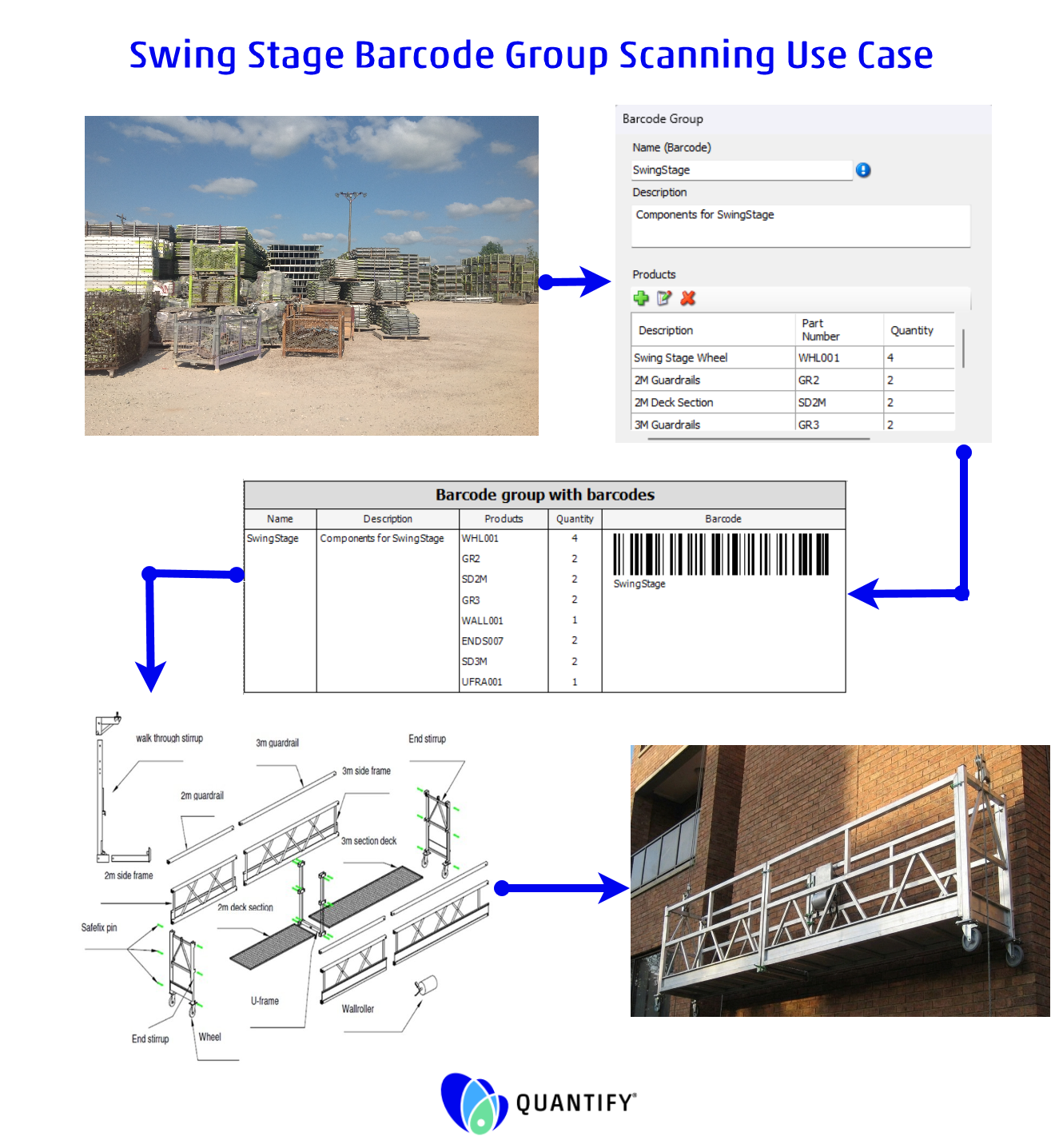 Swing Stage Barcode Group Scanning Use Case

Barcode Group

Name (Barcode)

SwingStage

Description

Components for SwingStage

Products

| Description | Part Number | Quantity |
|---|---|---|
| Swing Stage Wheel | WHL001 | 4 |
| 2M Guardrails | GR2 | 2 |
| 2M Deck Section | SD2M | 2 |
| 3M Guardrails | GR3 | 2 |

Barcode group with barcodes

| Name | Description | Products | Quantity | Barcode |
|---|---|---|---|---|
| SwingStage | Components for SwingStage | WHL001 | 4 | SwingStage |
| | | GR2 | 2 | |
| | | SD2M | 2 | |
| | | GR3 | 2 | |
| | | WALL001 | 1 | |
| | | ENDS007 | 2 | |
| | | SD3M | 2 | |
| | | UFRA001 | 1 | |

walk through stirrup
3m guardrail
End stirrup
3m side frame
2m guardrail
3m section deck
2m side frame
2m deck section
Safefix pin
U-frame
Wallroller
End stirrup
Wheel

QUANTIFY®